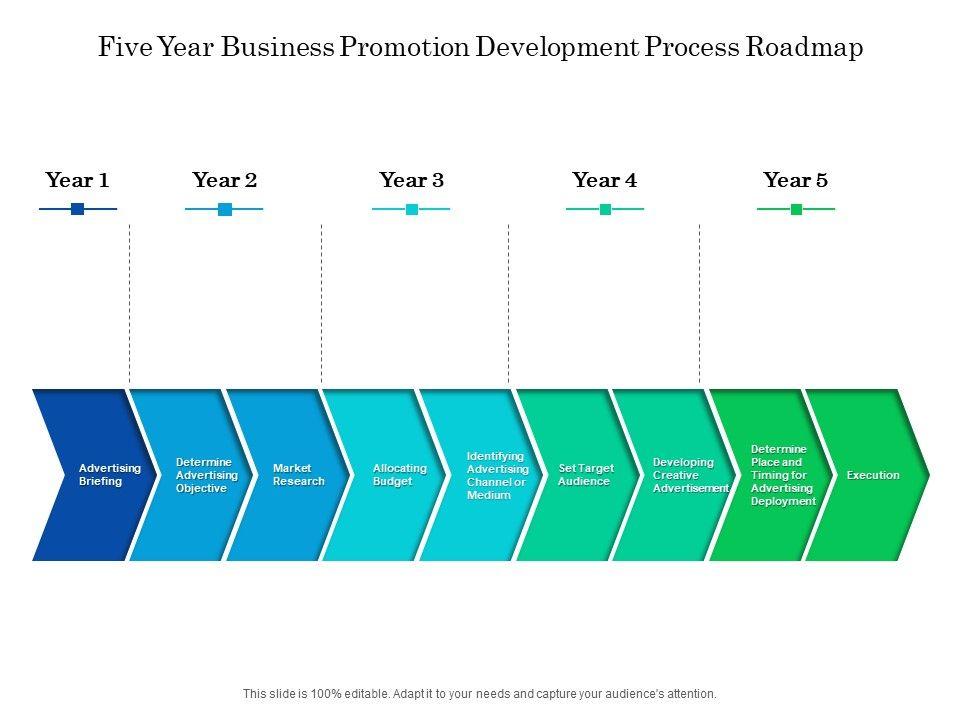 Five Year Business Promotion Development Process Roadmap

Year 1

Year 2

Year 3

Year 4

Year 5

Advertising Briefing

Determine Advertising Objective

Market Research

Allocating Budget

Identifying Advertising Channel or Medium

Set Target Audience

Developing Creative Advertisement

Determine Place and Timing for Advertising Deployment

Execution

This slide is 100% editable. Adapt it to your needs and capture your audience's attention.